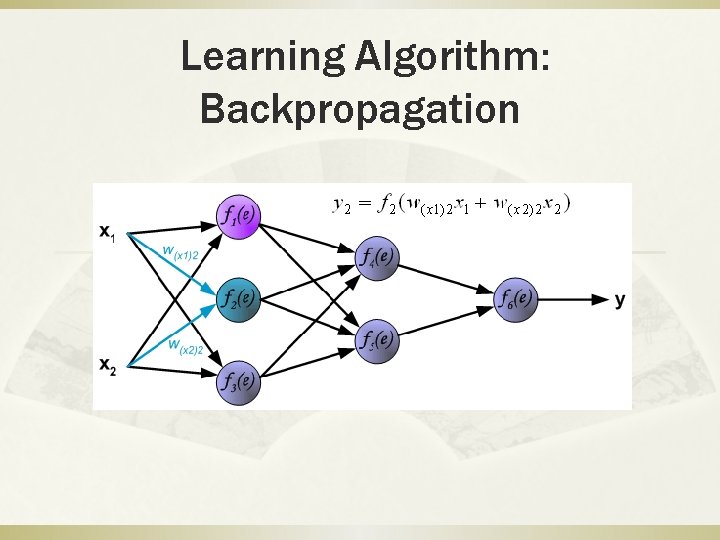 Learning Algorithm: Backpropagation

$y_2 = f_2(w_{(x1)2}x_1 + w_{(x2)2}x_2)$

$x_1$

$w_{(x1)2}$

$w_{(x2)2}$

$x_2$

$f_1(e)$

$f_2(e)$

$f_3(e)$

$f_4(e)$

$f_5(e)$

$f_6(e)$

y